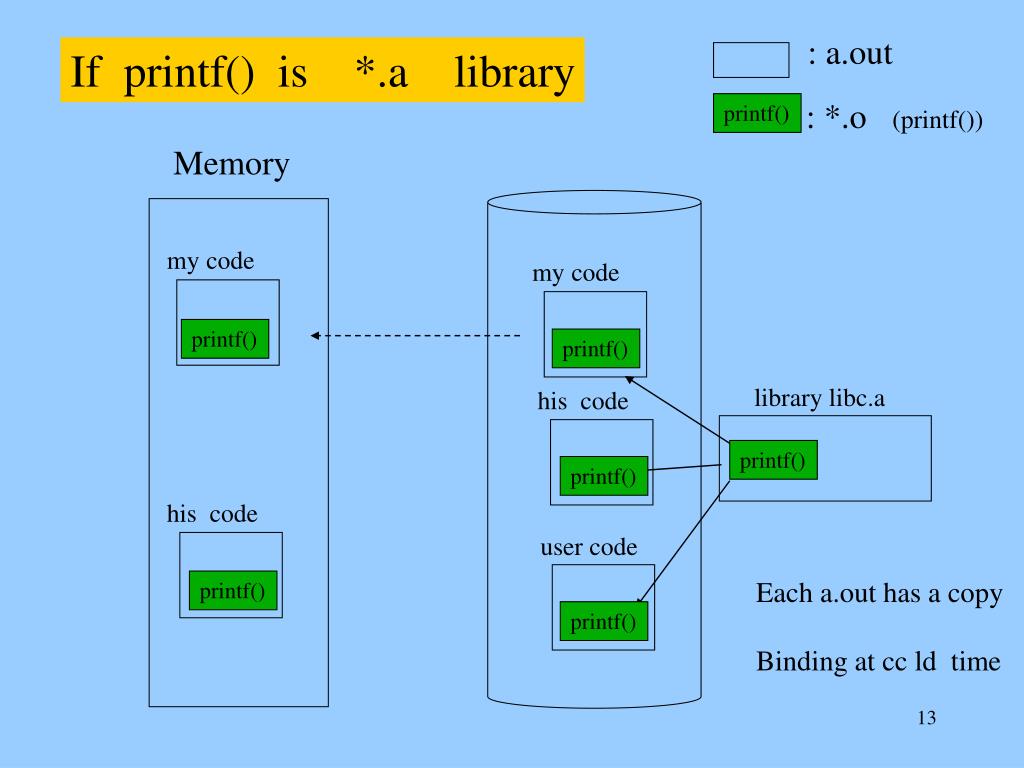 If printf() is *.a library

: a.out

printf() : *.o (printf())

Memory

my code

printf()

his code

printf()

my code

printf()

his code

printf()

user code

printf()

library libc.a

printf()

Each a.out has a copy

Binding at cc ld time

13